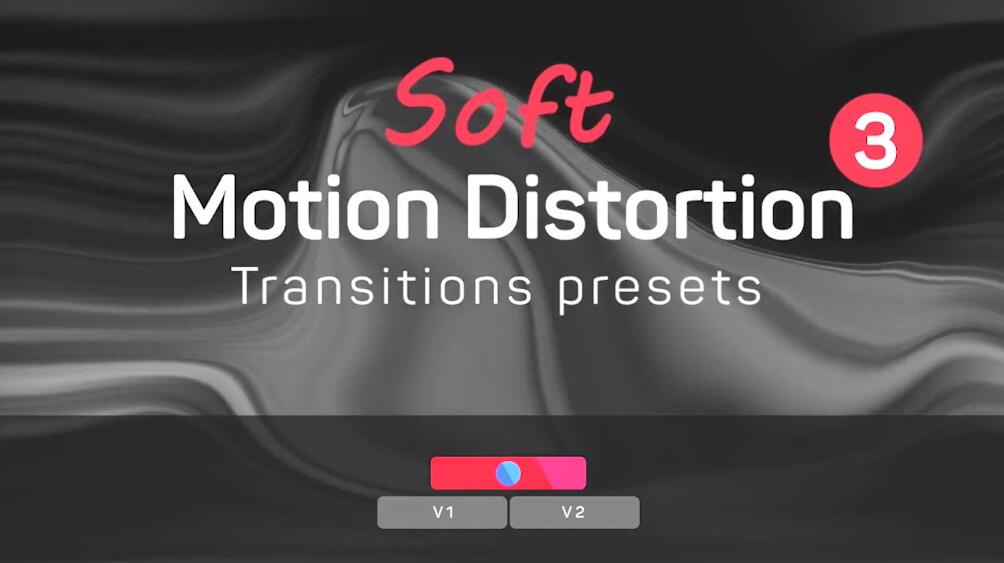 Soft
3
Motion Distortion
Transitions presets

V1
V2